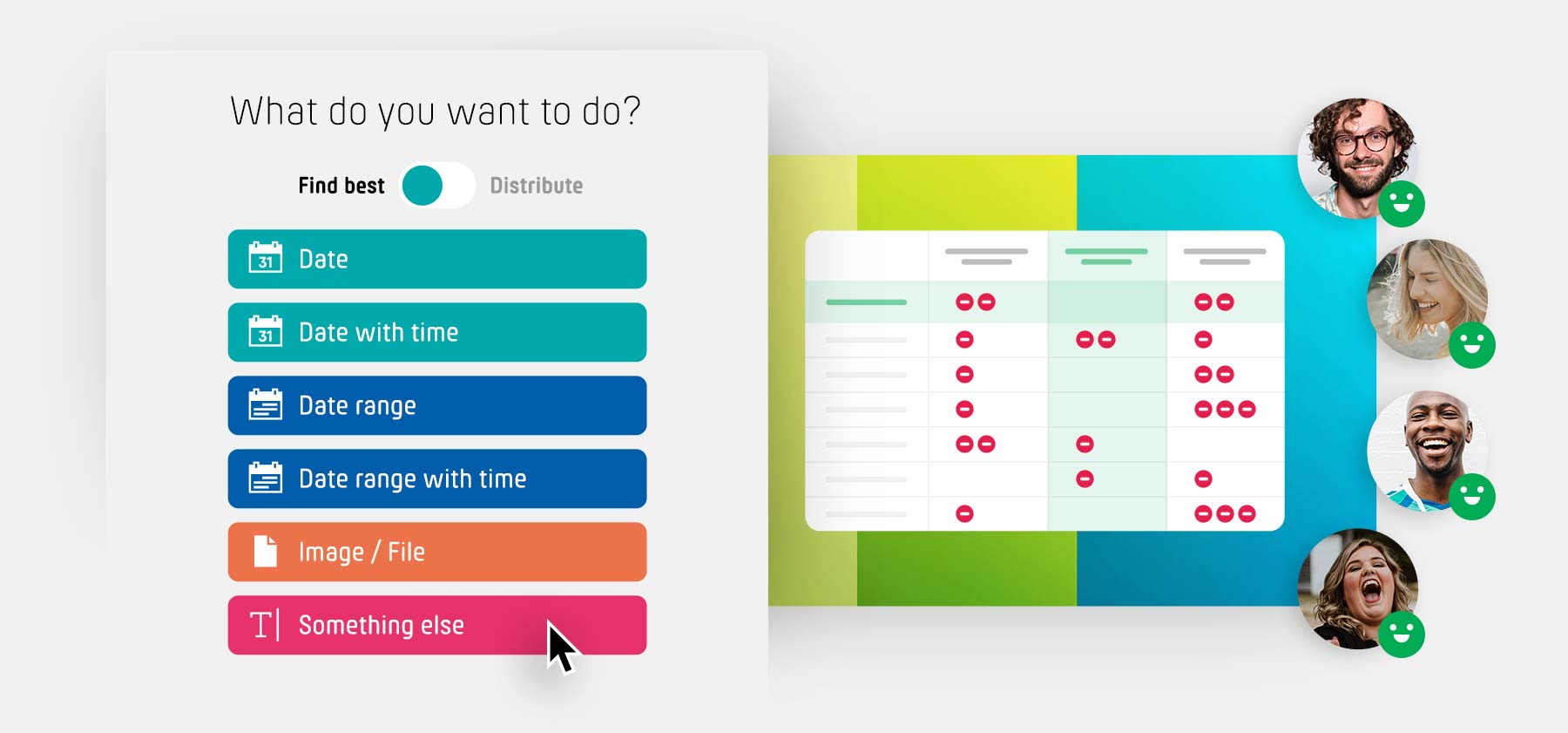 What do you want to do?

Find best Distribute

31 Date

31 Date with time

Date range

Date range with time

Image / File

Something else